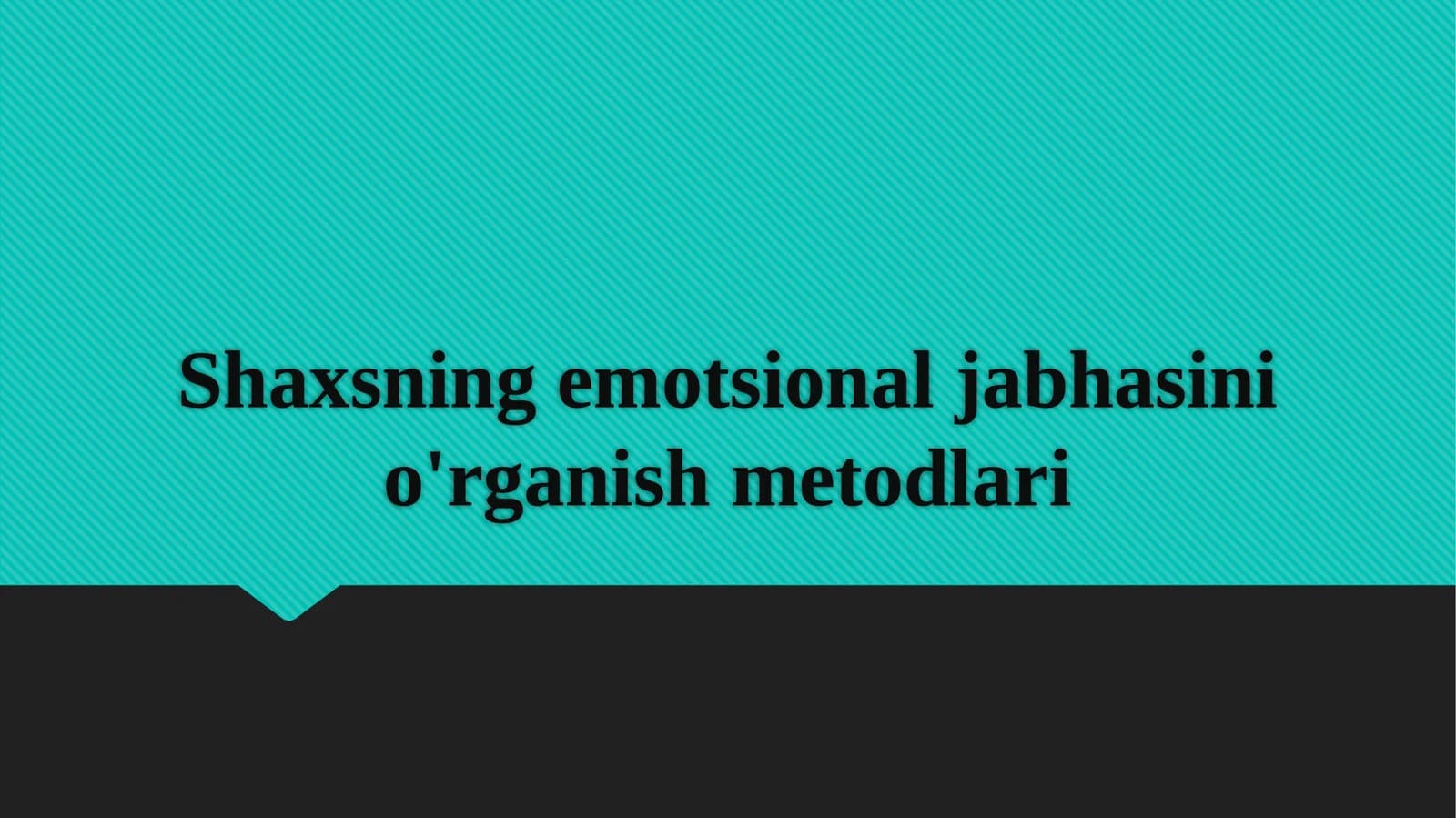 Shaxsning emotsional jabhasini o'rganish metodlari